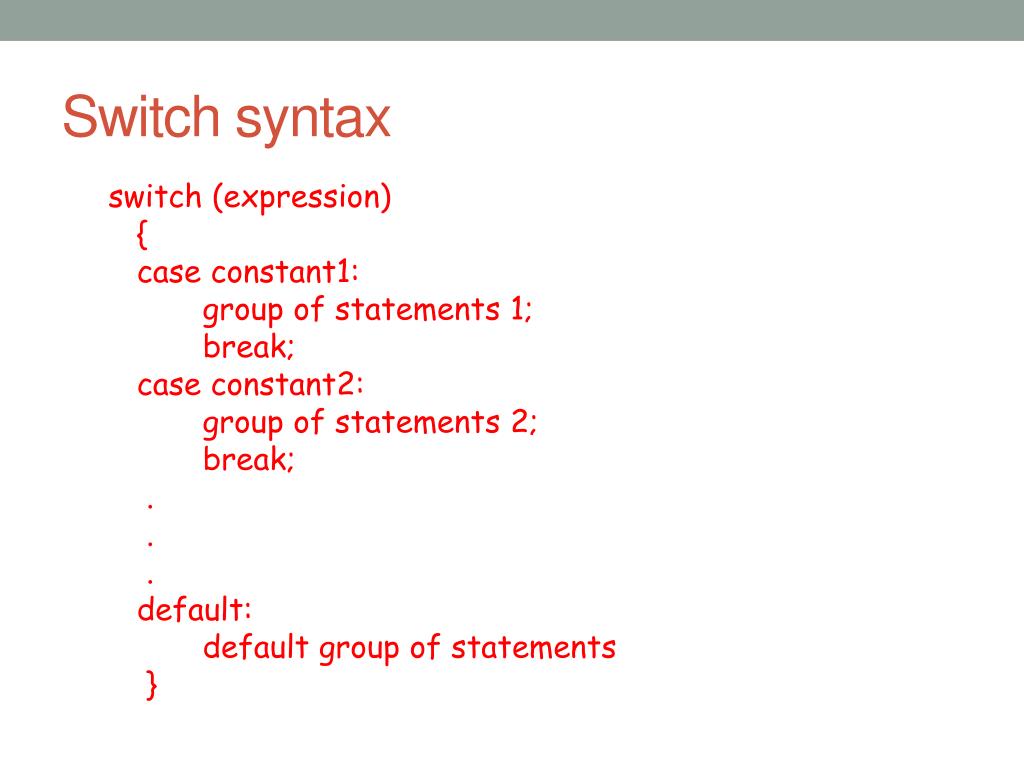 Switch syntax

switch (expression)
{
case constant1:
group of statements 1;
break;
case constant2:
group of statements 2;
break;
.
.
.
default:
default group of statements
}